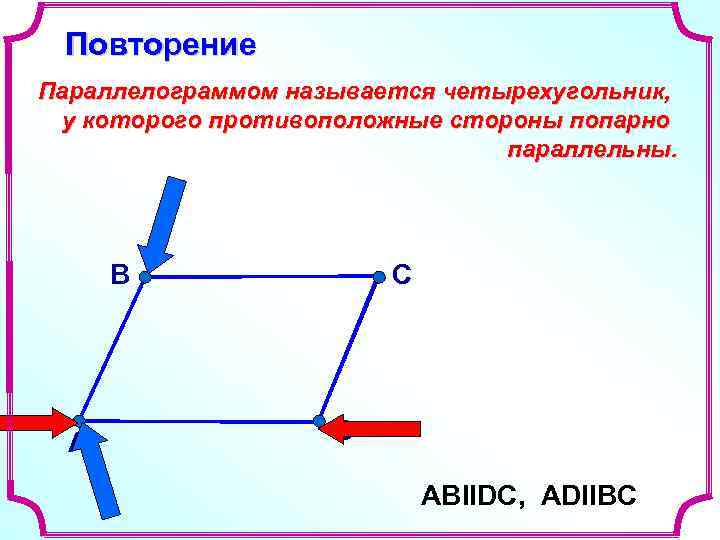 Повторение

Параллелограммом называется четырехугольник, у которого противоположные стороны попарно параллельны.

B

C

ABIIDC, ADIIBC